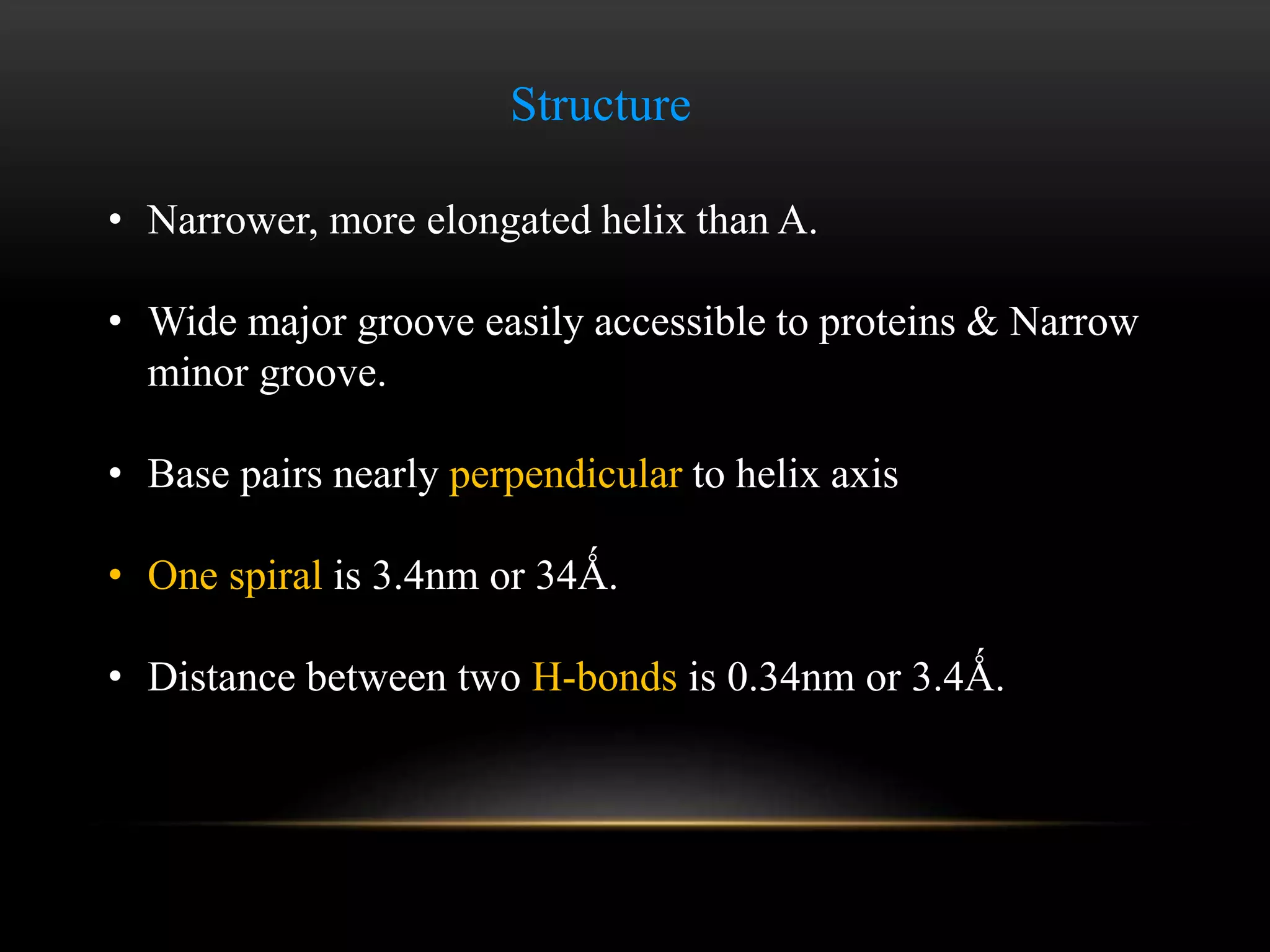 Structure

• Narrower, more elongated helix than A.

• Wide major groove easily accessible to proteins & Narrow minor groove.

• Base pairs nearly perpendicular to helix axis

• One spiral is 3.4nm or 34Ǻ.

• Distance between two H-bonds is 0.34nm or 3.4Ǻ.